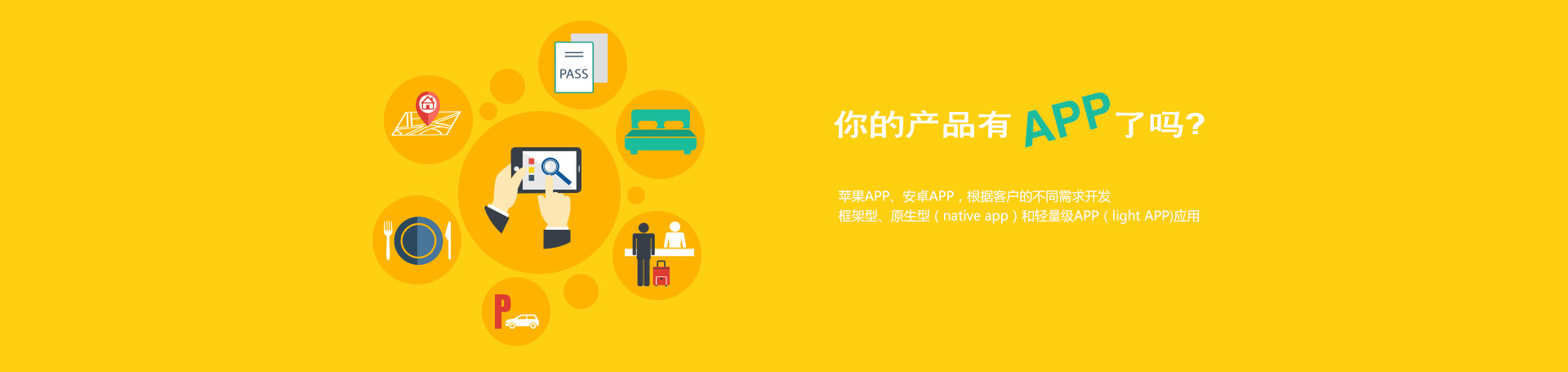 PASS

P

你的产品有 APP 了吗?

苹果APP、安卓APP，根据客户的不同需求开发
框架型、原生型（native app）和轻量级APP（light APP)应用